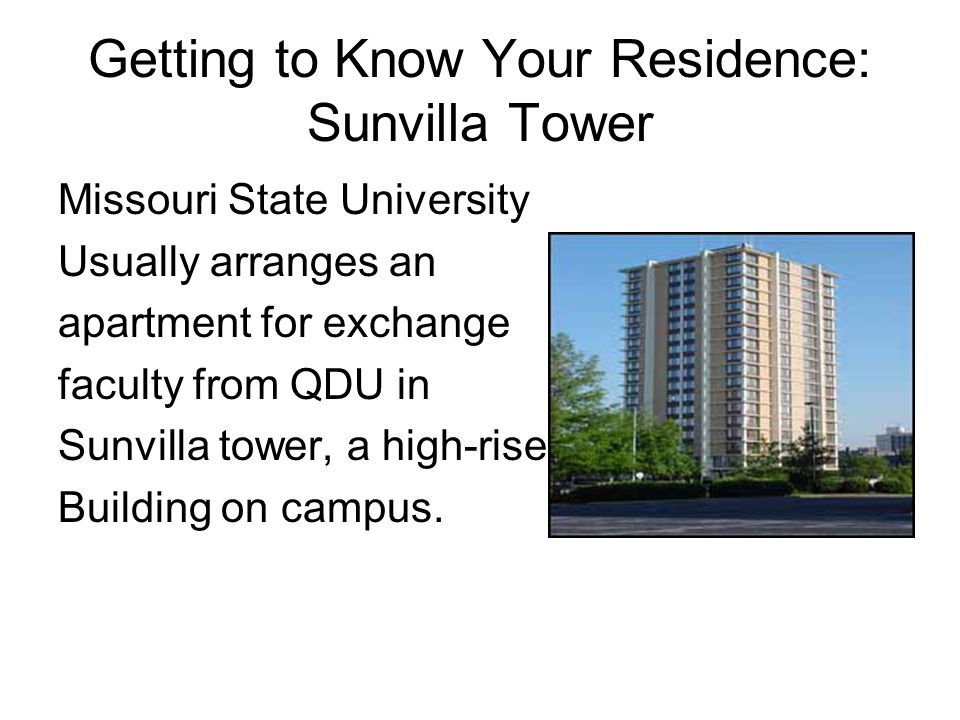 Getting to Know Your Residence: Sunvilla Tower

Missouri State University Usually arranges an apartment for exchange faculty from QDU in Sunvilla tower, a high-rise Building on campus.